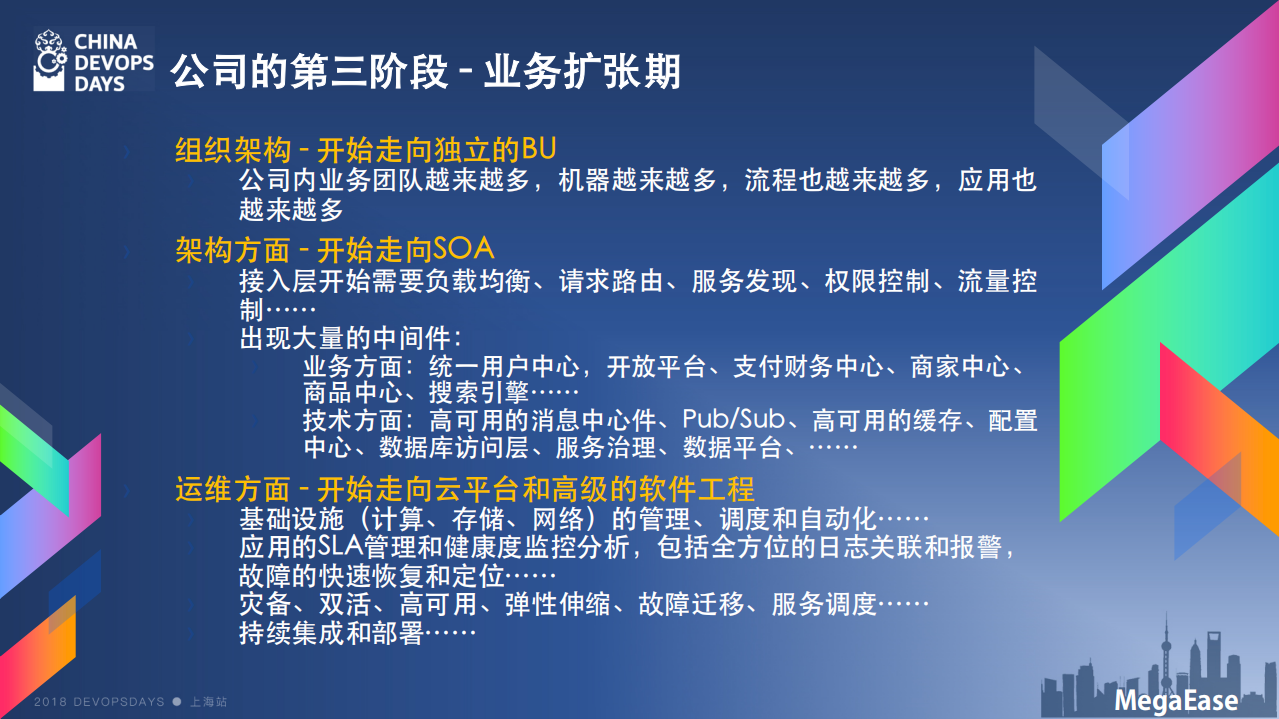 CHINA DEVOPS DAYS

公司的第三阶段 - 业务扩张期

组织架构 - 开始走向独立的BU

公司内业务团队越来越多，机器越来越多，流程也越来越多，应用也越来越多

架构方面 - 开始走向SOA

接入层开始需要负载均衡、请求路由、服务发现、权限控制、流量控制……

出现大量的中间件：

业务方面：统一用户中心，开放平台、支付财务中心、商家中心、商品中心、搜索引擎……

技术方面：高可用的消息中心件、Pub/Sub、高可用的缓存、配置中心、数据库访问层、服务治理、数据平台、……

运维方面 - 开始走向云平台和高级的软件工程

基础设施（计算、存储、网络）的管理、调度和自动化……

应用的SLA管理和健康度监控分析，包括全方位的日志关联和报警，故障的快速恢复和定位……

灾备、双活、高可用、弹性伸缩、故障迁移、服务调度……

持续集成和部署……

2018 DEVOPSDAYS ● 上海站

MegaEase